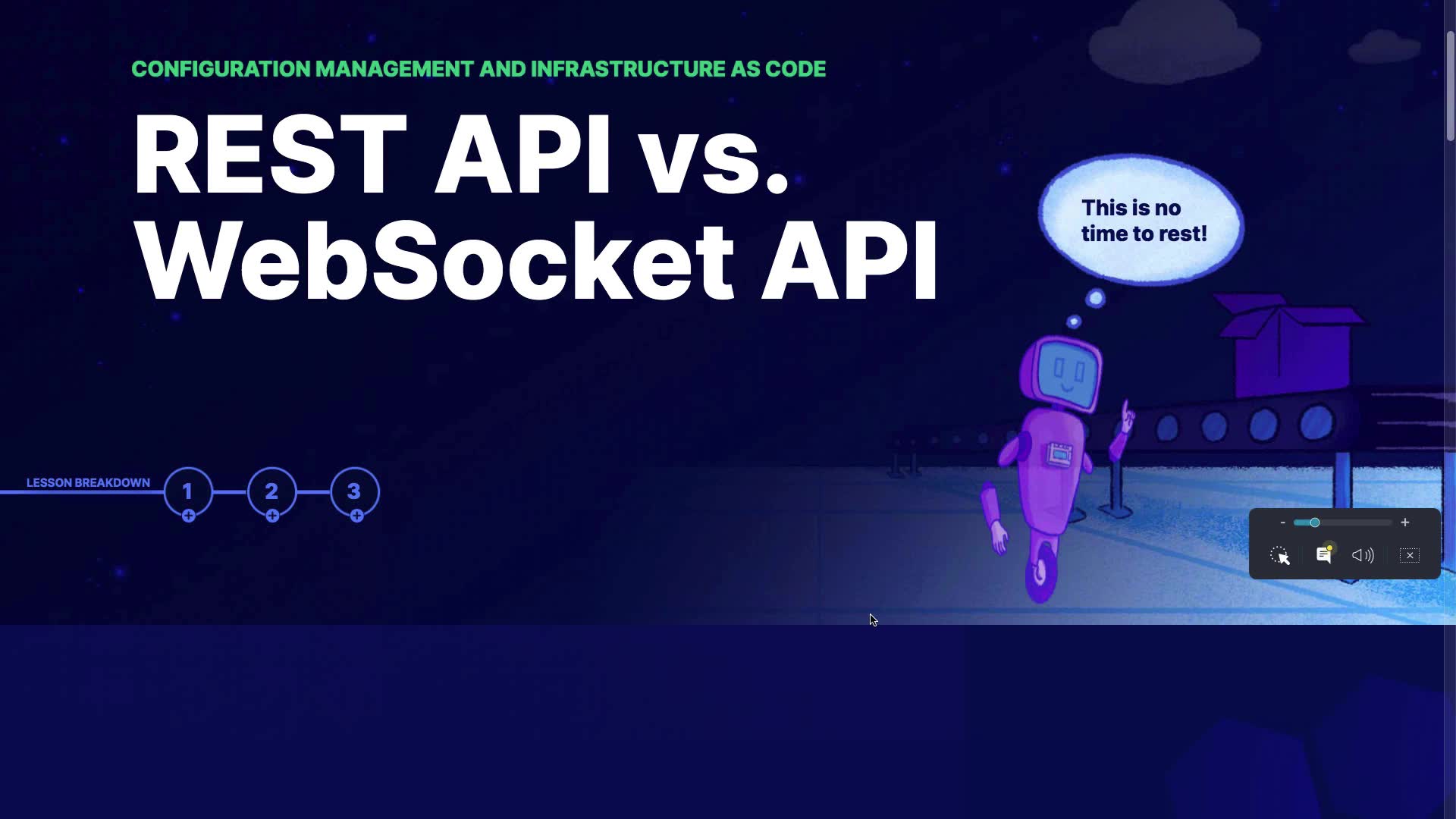 CONFIGURATION MANAGEMENT AND INFRASTRUCTURE AS CODE

REST API vs. WebSocket API

This is no time to rest!

LESSON BREAKDOWN 1 2 3

- +